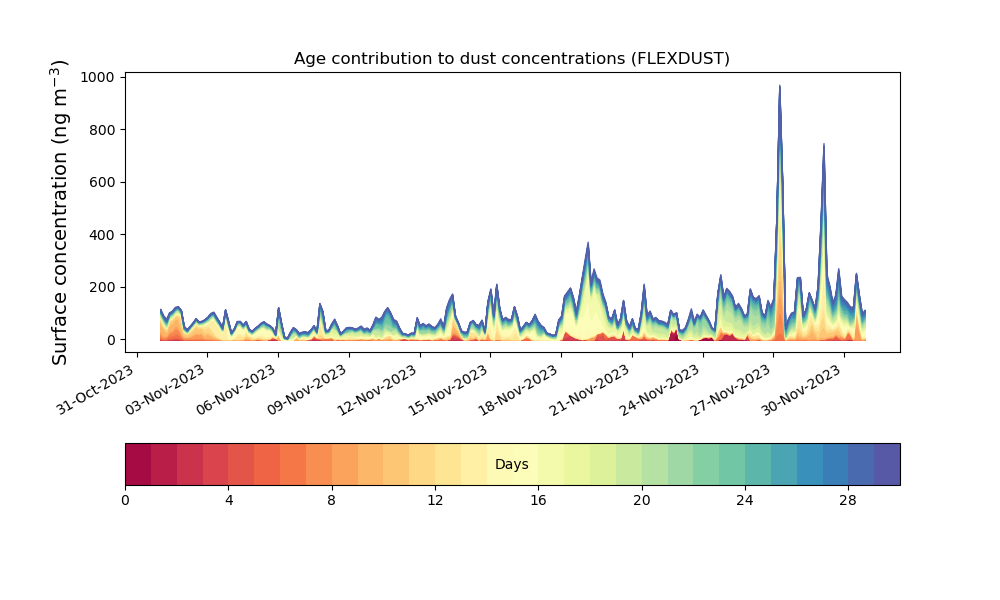 Age contribution to dust concentrations (FLEXDUST)

Surface concentration (ng $m^{-3}$)

1000
800
600
400
200
0

31-Oct-2023
03-Nov-2023
06-Nov-2023
09-Nov-2023
12-Nov-2023
15-Nov-2023
18-Nov-2023
21-Nov-2023
24-Nov-2023
27-Nov-2023
30-Nov-2023

Days

0
4
8
12
16
20
24
28